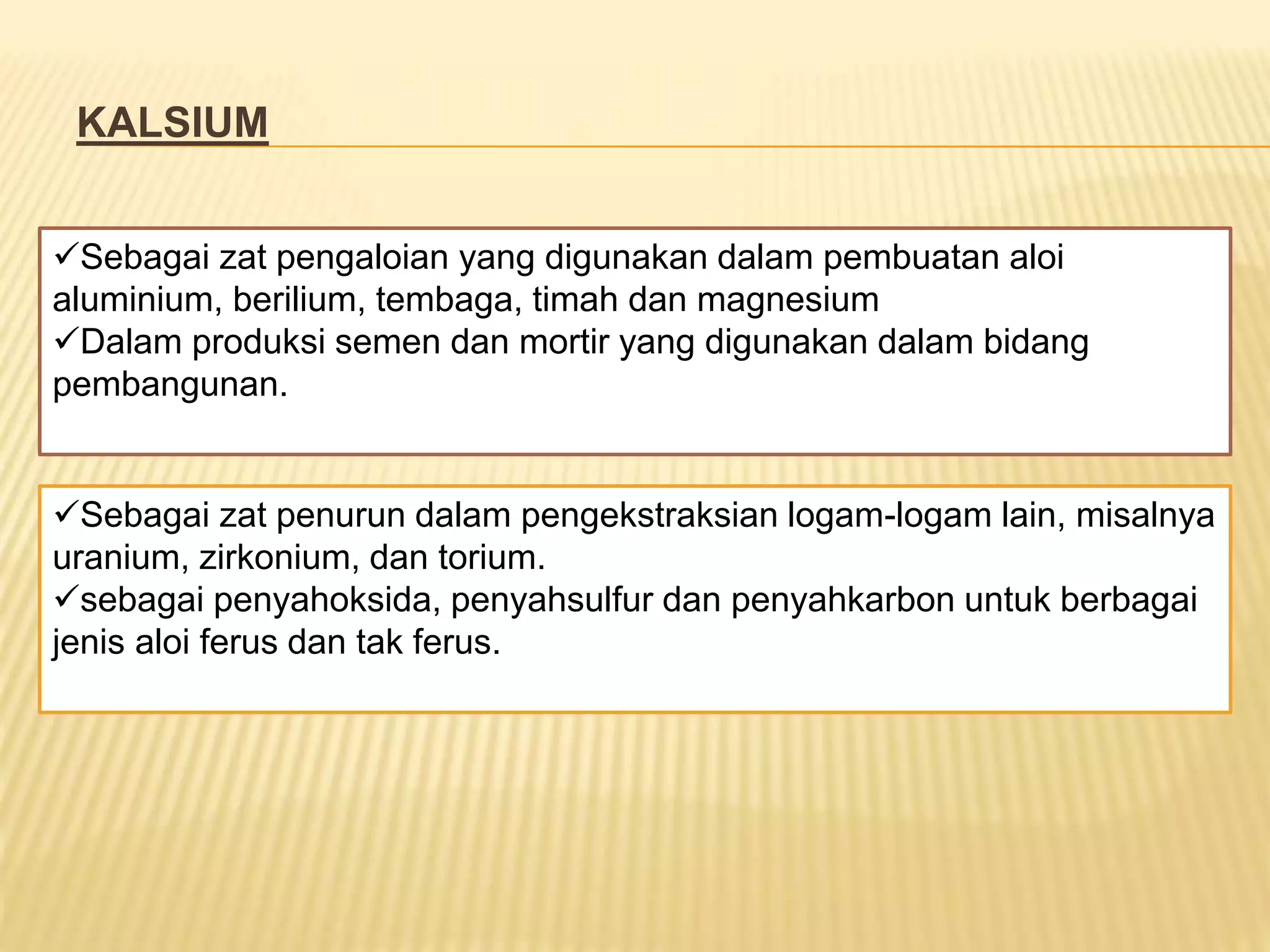 KALSIUM

✓Sebagai zat pengaloian yang digunakan dalam pembuatan aloi aluminium, berilium, tembaga, timah dan magnesium
✓Dalam produksi semen dan mortir yang digunakan dalam bidang pembangunan.

✓Sebagai zat penurun dalam pengekstraksian logam-logam lain, misalnya uranium, zirkonium, dan torium.
✓sebagai penyahoksida, penyahsulfur dan penyahkarbon untuk berbagai jenis aloi ferus dan tak ferus.